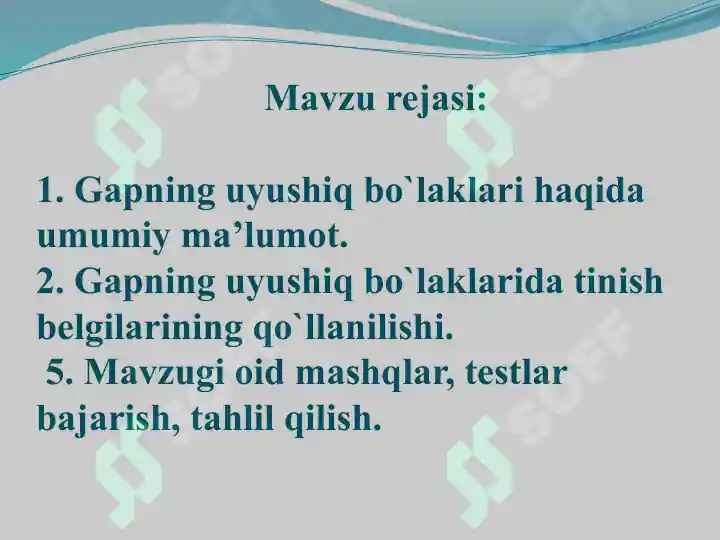 Mavzu rejasi:

1. Gapning uyushiq bo`laklari haqida umumiy ma’lumot.
2. Gapning uyushiq bo`laklarida tinish belgilarining qo`llanilishi.
5. Mavzugi oid mashqlar, testlar bajarish, tahlil qilish.

SOFF SOFF SOFF SOFF